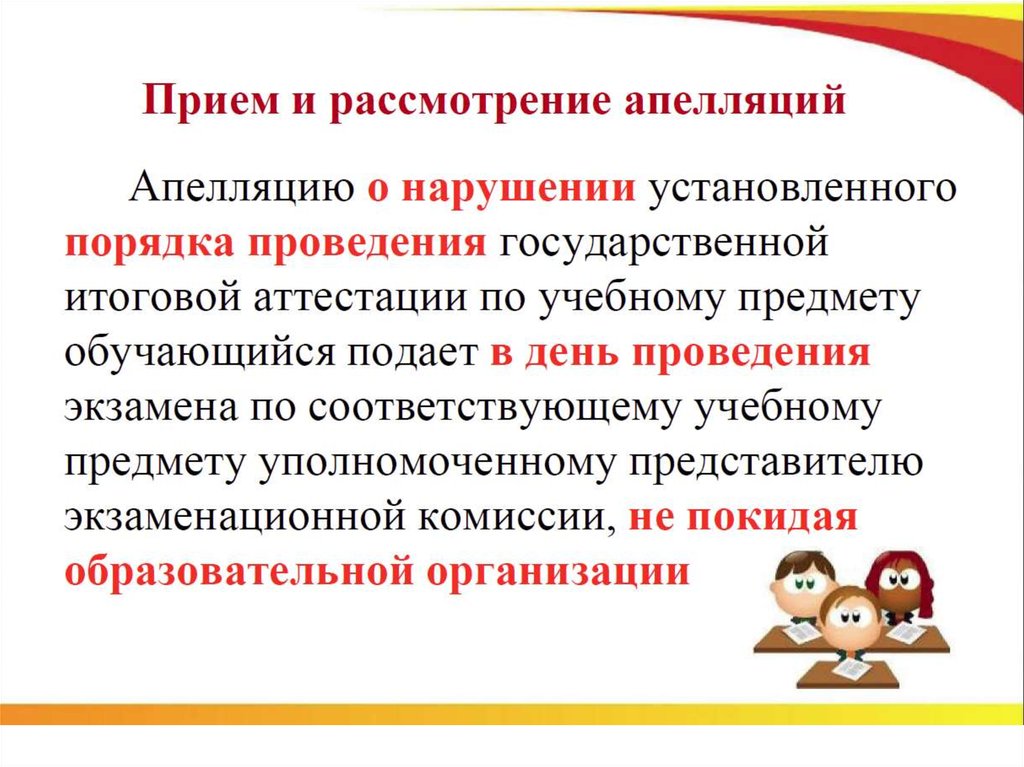 Прием и рассмотрение апелляций

Апелляцию о нарушении установленного порядка проведения государственной итоговой аттестации по учебному предмету обучающийся подает в день проведения экзамена по соответствующему учебному предмету уполномоченному представителю экзаменационной комиссии, не покидая образовательной организации